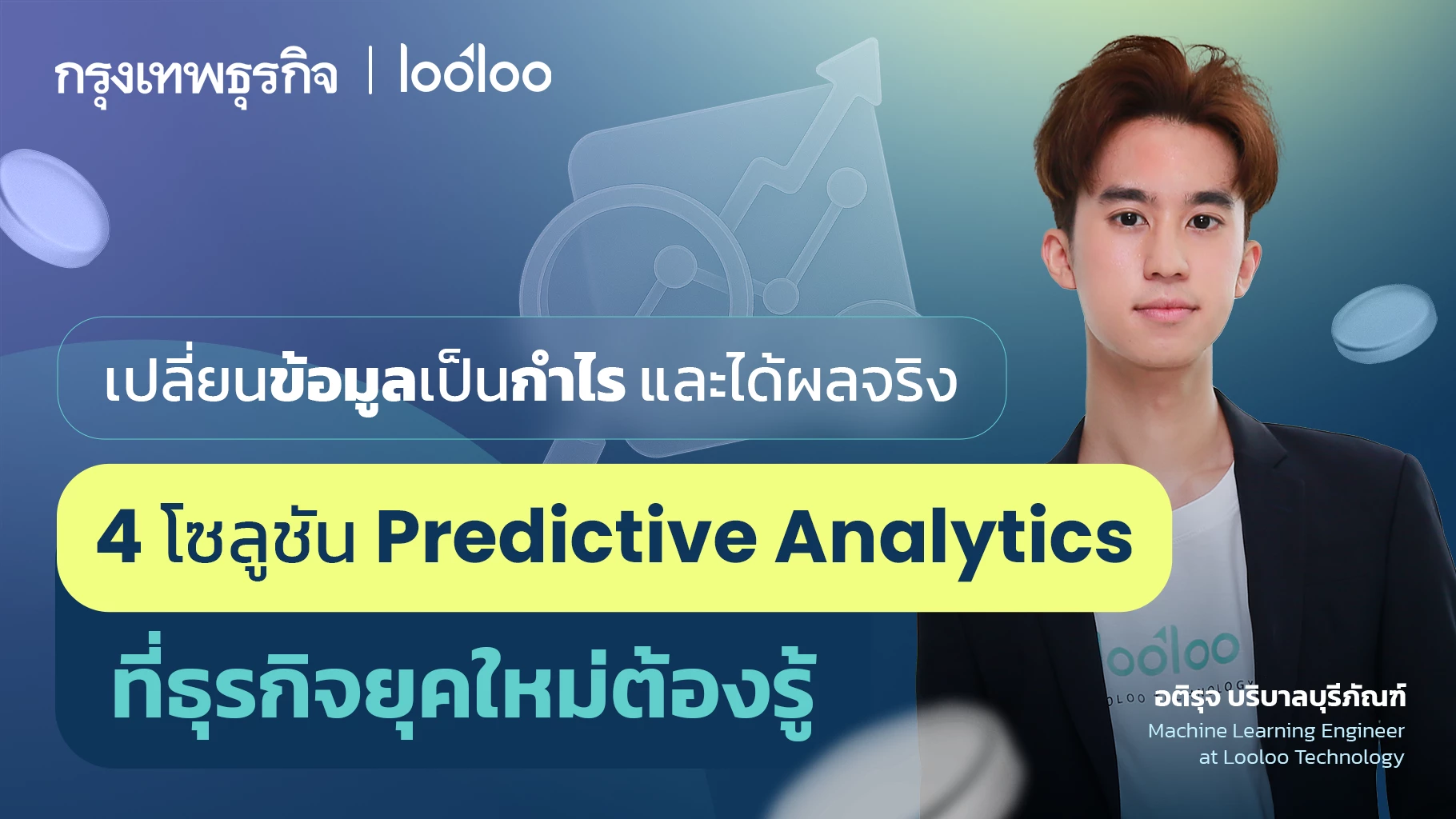 กรุงเทพธุรกิจ | looloo

เปลี่ยนข้อมูลเป็นกำไร และได้ผลจริง

4 โซลูชัน Predictive Analytics

ที่ธุรกิจยุคใหม่ต้องรู้

looloo

อติรุจ บริบาลบุรีภัณฑ์
Machine Learning Engineer
at Looloo Technology